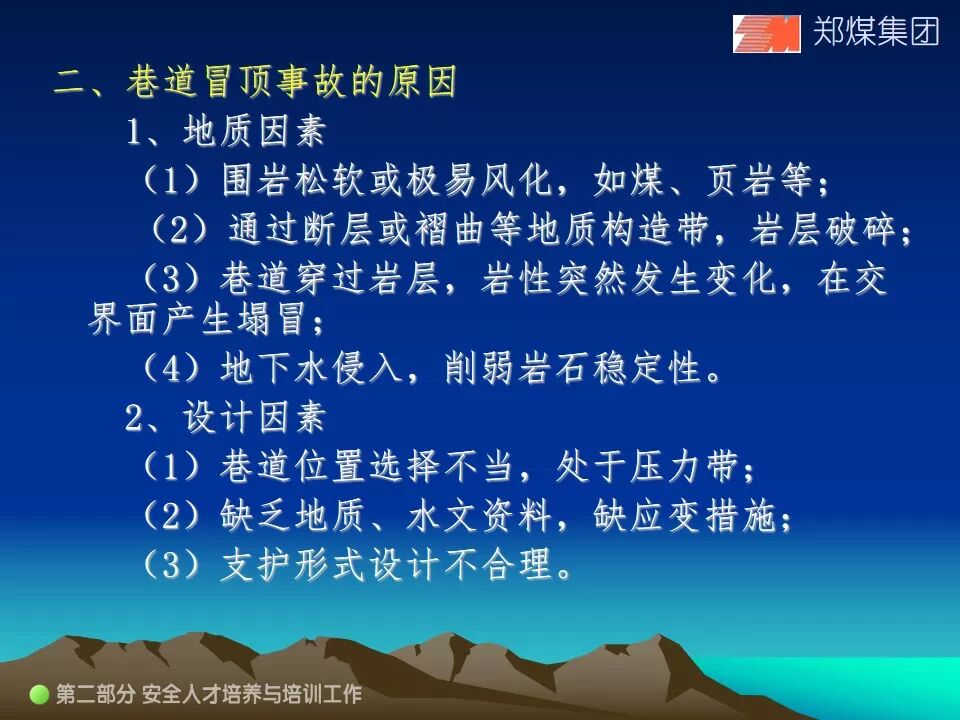 郑煤集团

二、巷道冒顶事故的原因

1、地质因素

（1）围岩松软或极易风化，如煤、页岩等；

（2）通过断层或褶曲等地质构造带，岩层破碎；

（3）巷道穿过岩层，岩性突然发生变化，在交界面产生塌冒；

（4）地下水侵入，削弱岩石稳定性。

2、设计因素

（1）巷道位置选择不当，处于压力带；

（2）缺乏地质、水文资料，缺应变措施；

（3）支护形式设计不合理。

第二部分 安全人才培养与培训工作